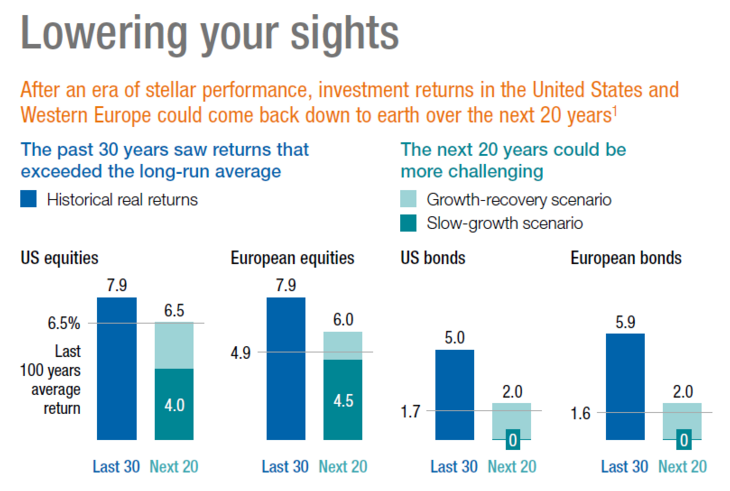 Lowering your sights

After an era of stellar performance, investment returns in the United States and Western Europe could come back down to earth over the next 20 years$^1$

The past 30 years saw returns that exceeded the long-run average

Historical real returns

The next 20 years could be more challenging

Growth-recovery scenario

Slow-growth scenario

US equities

7.9

6.5

6.5%

Last 100 years average return

4.0

Last 30 Next 20

European equities

7.9

6.0

4.9

4.5

Last 30 Next 20

US bonds

5.0

2.0

1.7

0

Last 30 Next 20

European bonds

5.9

2.0

1.6

0

Last 30 Next 20